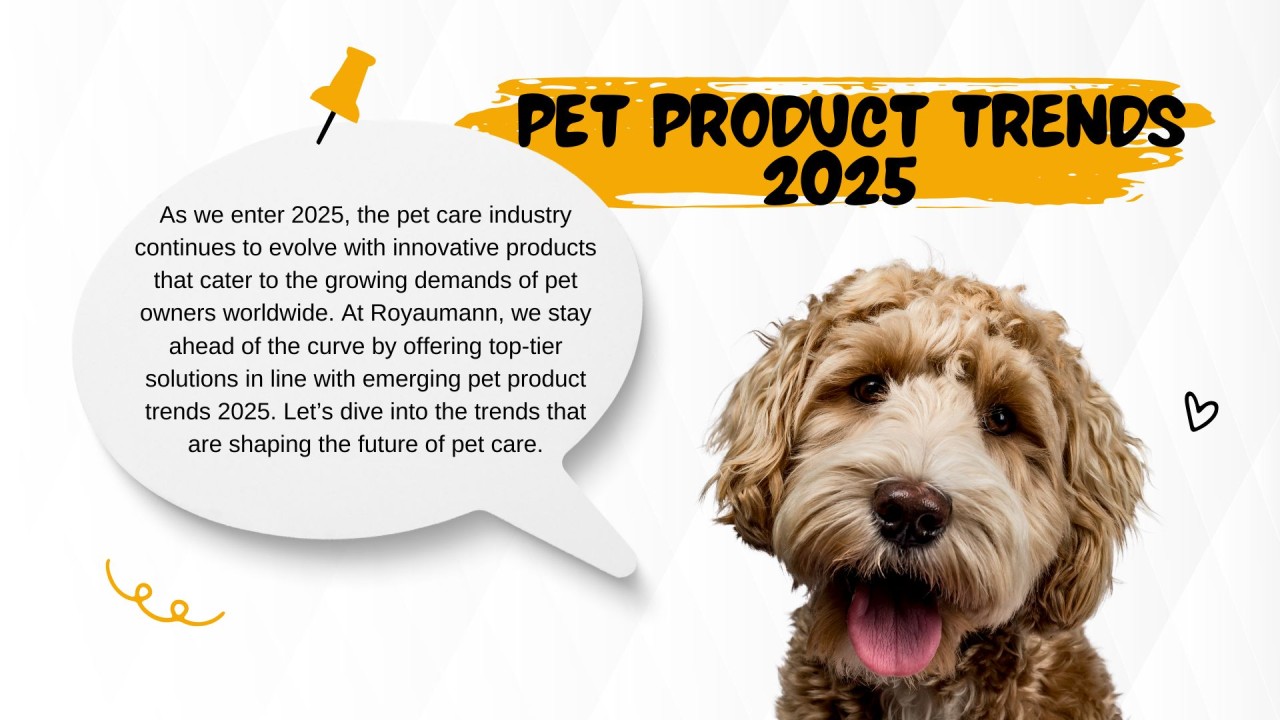 PET PRODUCT TRENDS 2025

As we enter 2025, the pet care industry continues to evolve with innovative products that cater to the growing demands of pet owners worldwide. At Royaumann, we stay ahead of the curve by offering top-tier solutions in line with emerging pet product trends 2025. Let's dive into the trends that are shaping the future of pet care.